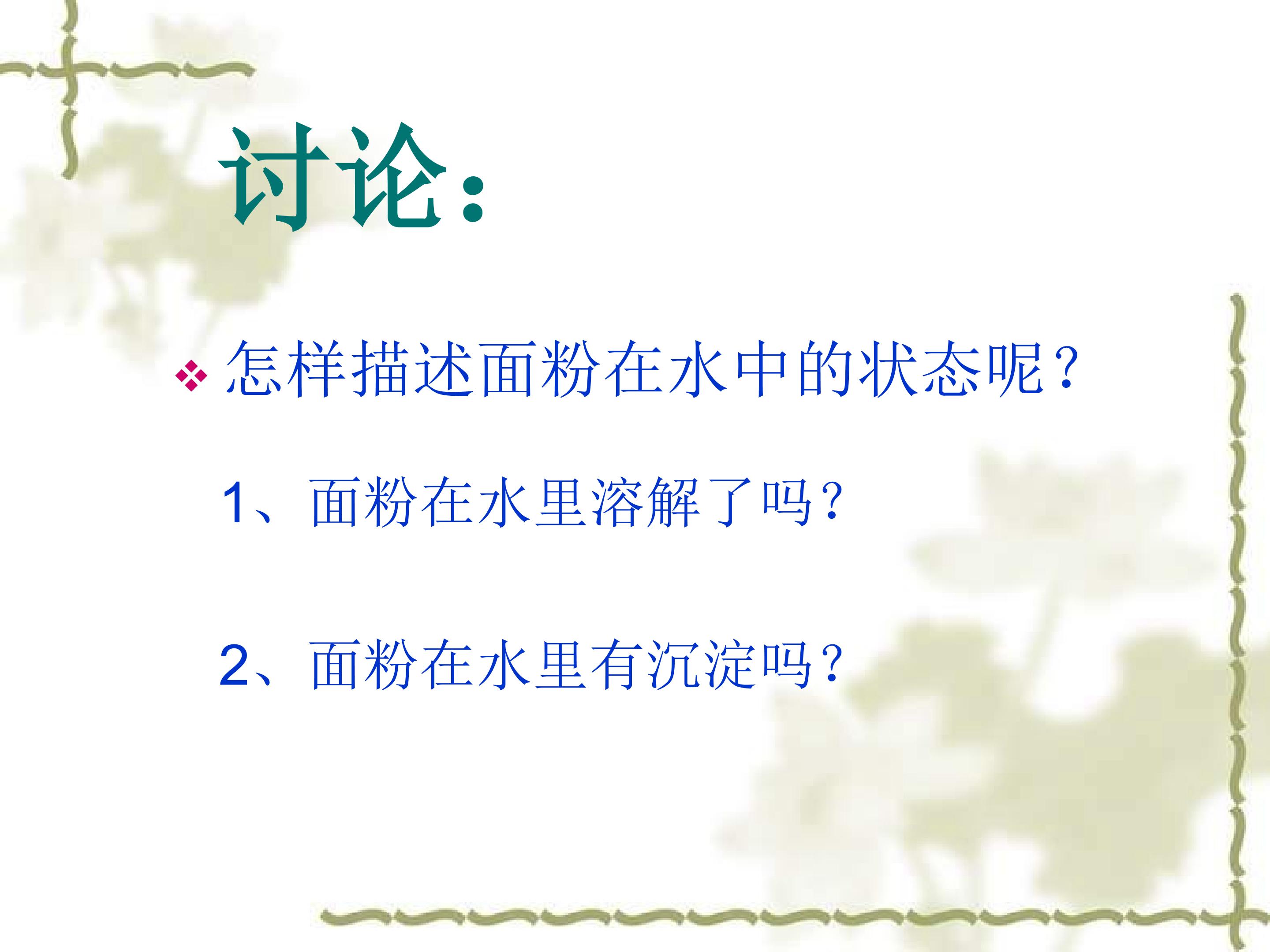 讨论：

❖ 怎样描述面粉在水中的状态呢？

1、面粉在水里溶解了吗？

2、面粉在水里有沉淀吗？